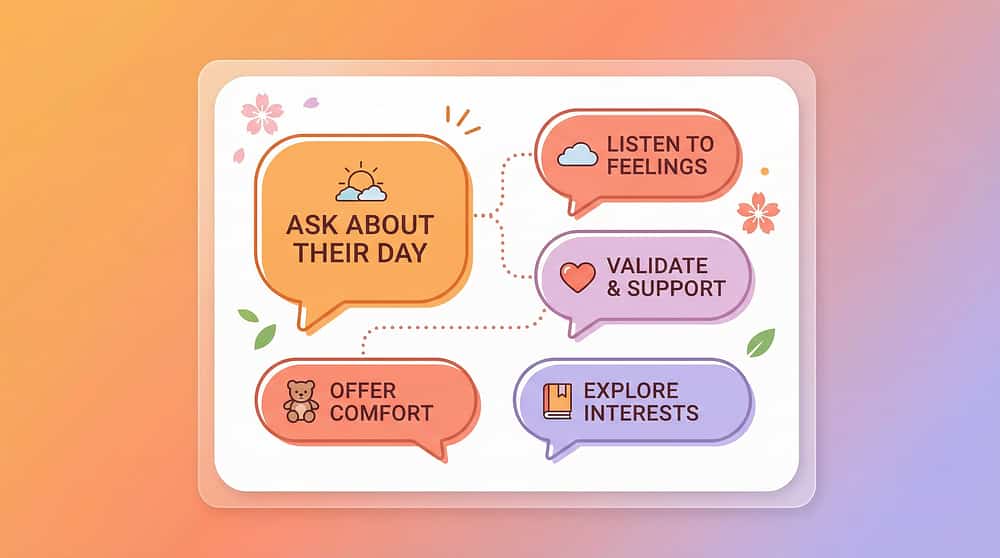 ASK ABOUT THEIR DAY

LISTEN TO FEELINGS

VALIDATE & SUPPORT

OFFER COMFORT

EXPLORE INTERESTS